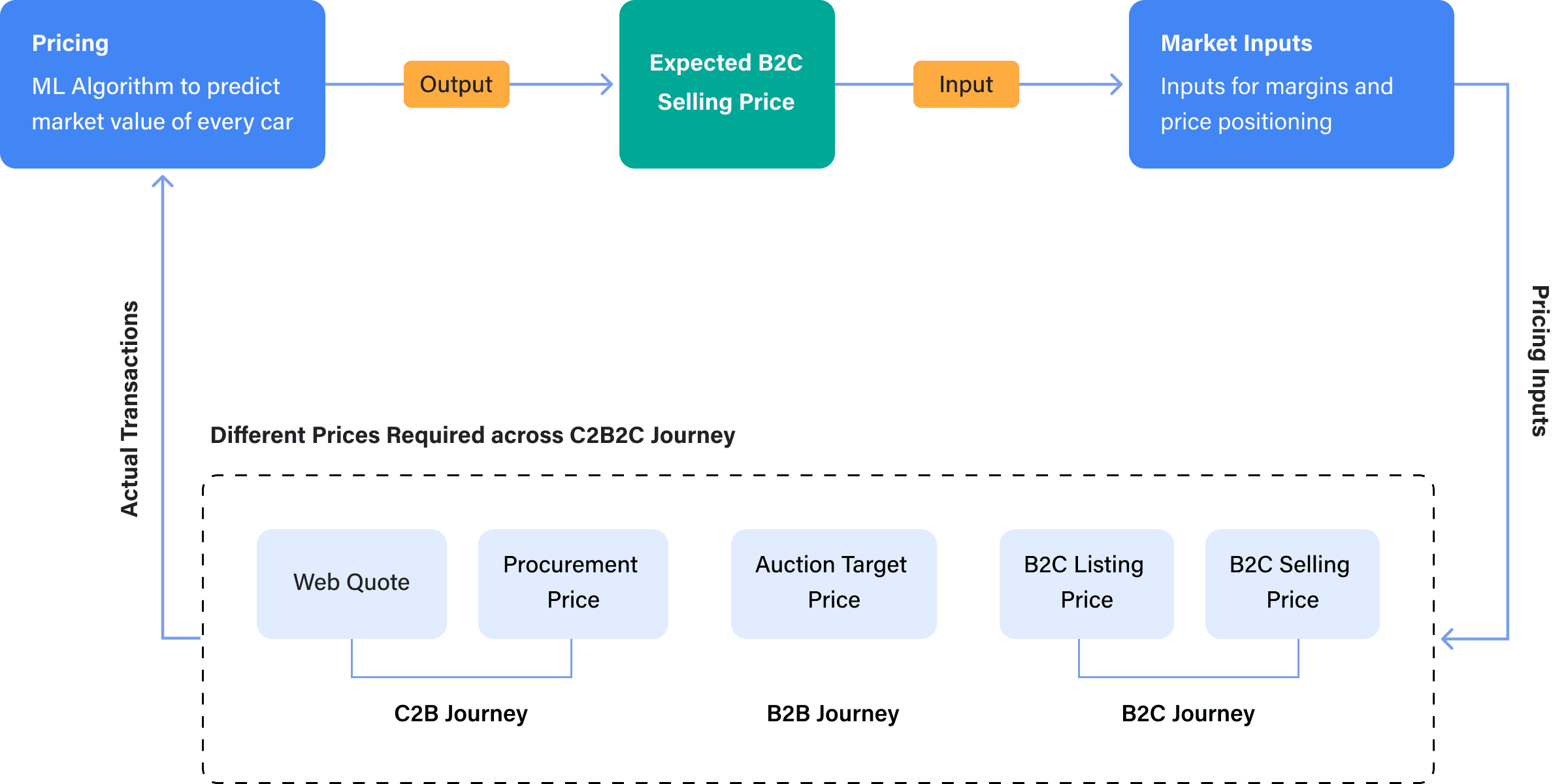 Pricing
ML Algorithm to predict market value of every car

Output

Expected B2C Selling Price

Input

Market Inputs
Inputs for margins and price positioning

Actual Transactions

Pricing Inputs

Different Prices Required across C2B2C Journey

Web Quote

Procurement Price

Auction Target Price

B2C Listing Price

B2C Selling Price

C2B Journey

B2B Journey

B2C Journey